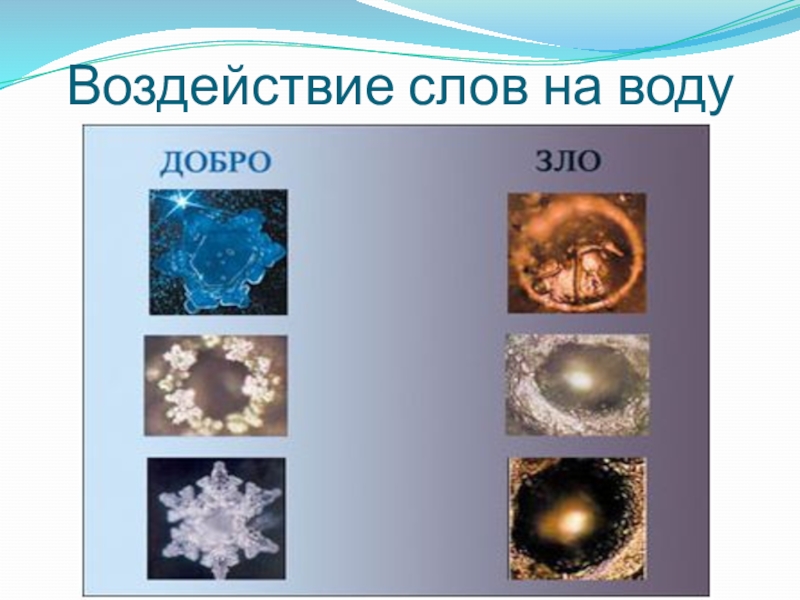 Воздействие слов на воду

ДОБРО

ЗЛО